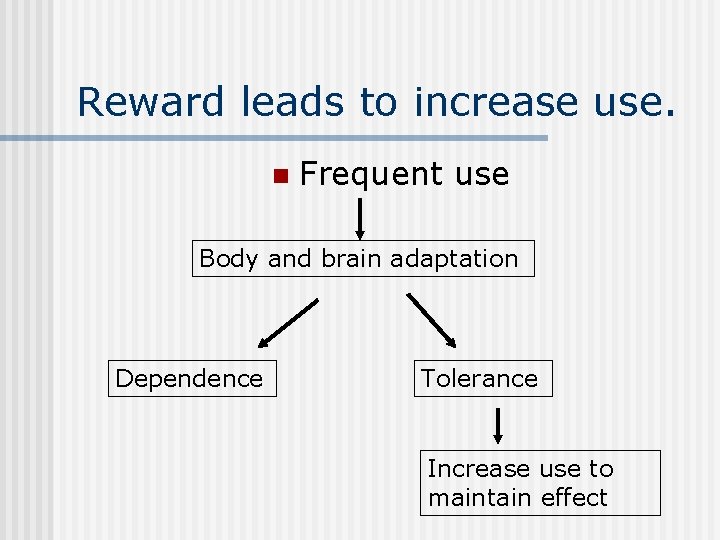 Reward leads to increase use.

Frequent use

Body and brain adaptation

Dependence

Tolerance

Increase use to maintain effect